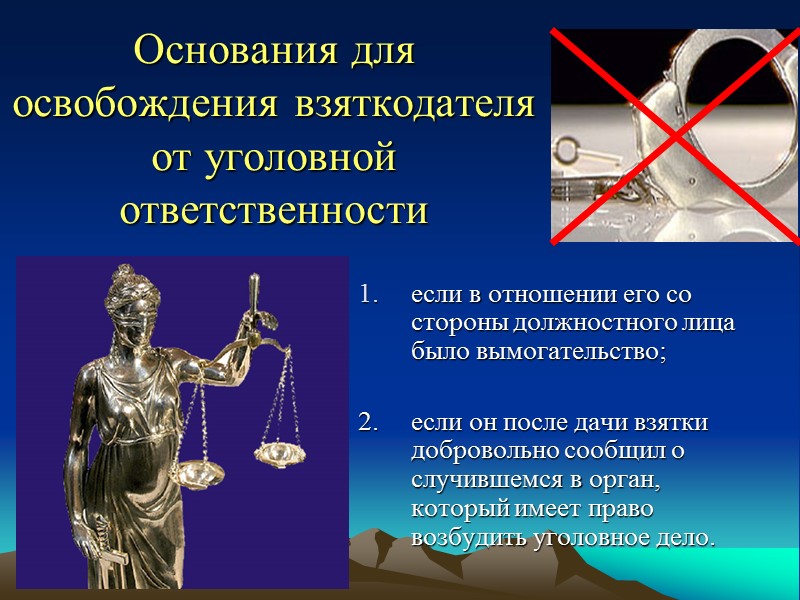 Основания для освобождения взяткодателя от уголовной ответственности

1. если в отношении его со стороны должностного лица было вымогательство;

2. если он после дачи взятки добровольно сообщил о случившемся в орган, который имеет право возбудить уголовное дело.